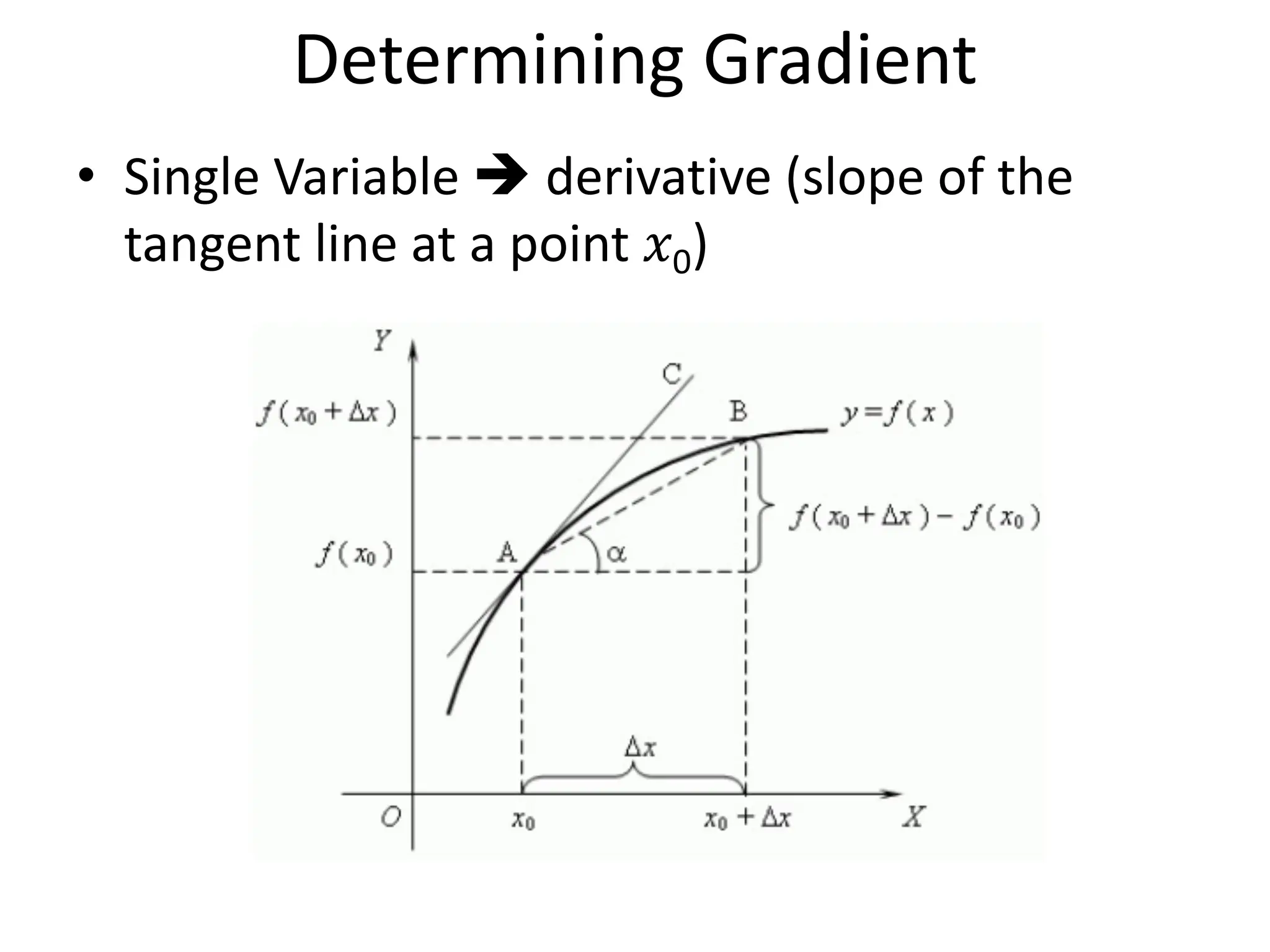 Determining Gradient

• Single Variable ➔ derivative (slope of the tangent line at a point $x_0$)

$Y$

C

$f(x_0+\Delta x)$

B

$y=f(x)$

$f(x_0+\Delta x)-f(x_0)$

$f(x_0)$

A

$\alpha$

$\Delta x$

$O$

$x_0$

$x_0+\Delta x$

$X$